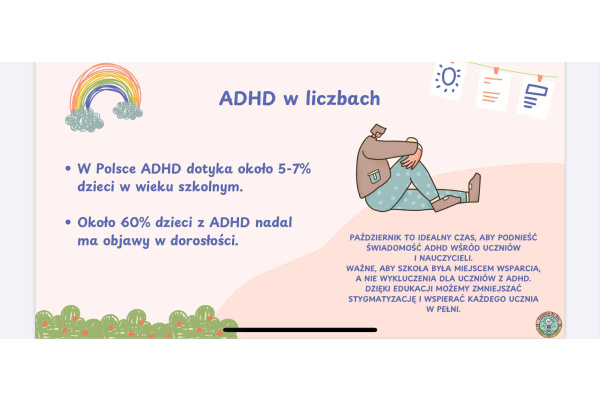 ADHD w liczbach

• W Polsce ADHD dotyka około 5-7% dzieci w wieku szkolnym.

• Około 60% dzieci z ADHD nadal ma objawy w dorosłości.

PAŹDZIERNIK TO IDEALNY CZAS, ABY PODNIEŚĆ ŚWIADOMOŚĆ ADHD WŚRÓD UCZNIÓW I NAUCZYCIELI.
WAŻNE, ABY SZKOŁA BYŁA MIEJSCEM WSPARCIA, A NIE WYKLUCZENIA DLA UCZNIÓW Z ADHD.
DZIĘKI EDUKACJI MOŻEMY ZMNIEJSZAĆ STYGMATYZACJĘ I WSPIERAĆ KAŻDEGO UCZNIA W PEŁNI.